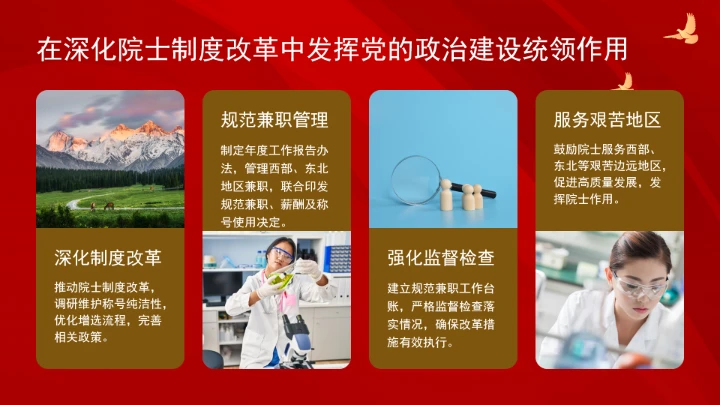 在深化院士制度改革中发挥党的政治建设统领作用

深化制度改革

推动院士制度改革，调研维护称号纯洁性，优化增选流程，完善相关政策。

规范兼职管理

制定年度工作报告办法，管理西部、东北地区兼职，联合印发规范兼职、薪酬及称号使用决定。

强化监督检查

建立规范兼职工作台账，严格监督检查落实情况，确保改革措施有效执行。

服务艰苦地区

鼓励院士服务西部、东北等艰苦边远地区，促进高质量发展，发挥院士作用。